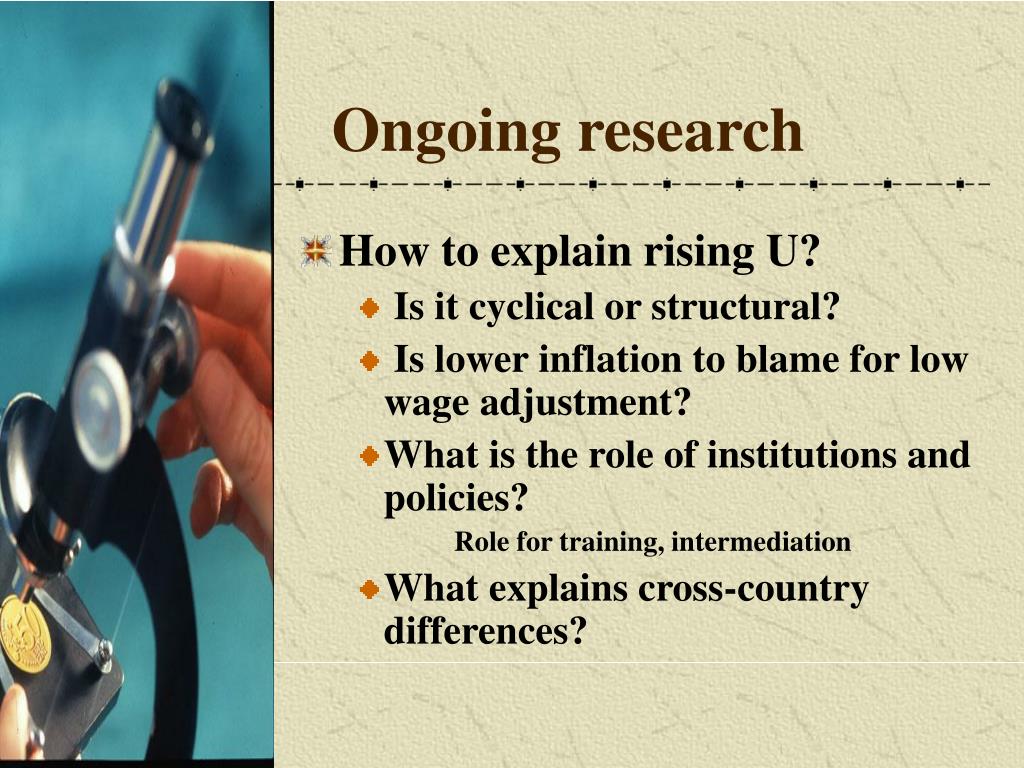 Ongoing research

How to explain rising U?

Is it cyclical or structural?

Is lower inflation to blame for low wage adjustment?

What is the role of institutions and policies?

Role for training, intermediation

What explains cross-country differences?